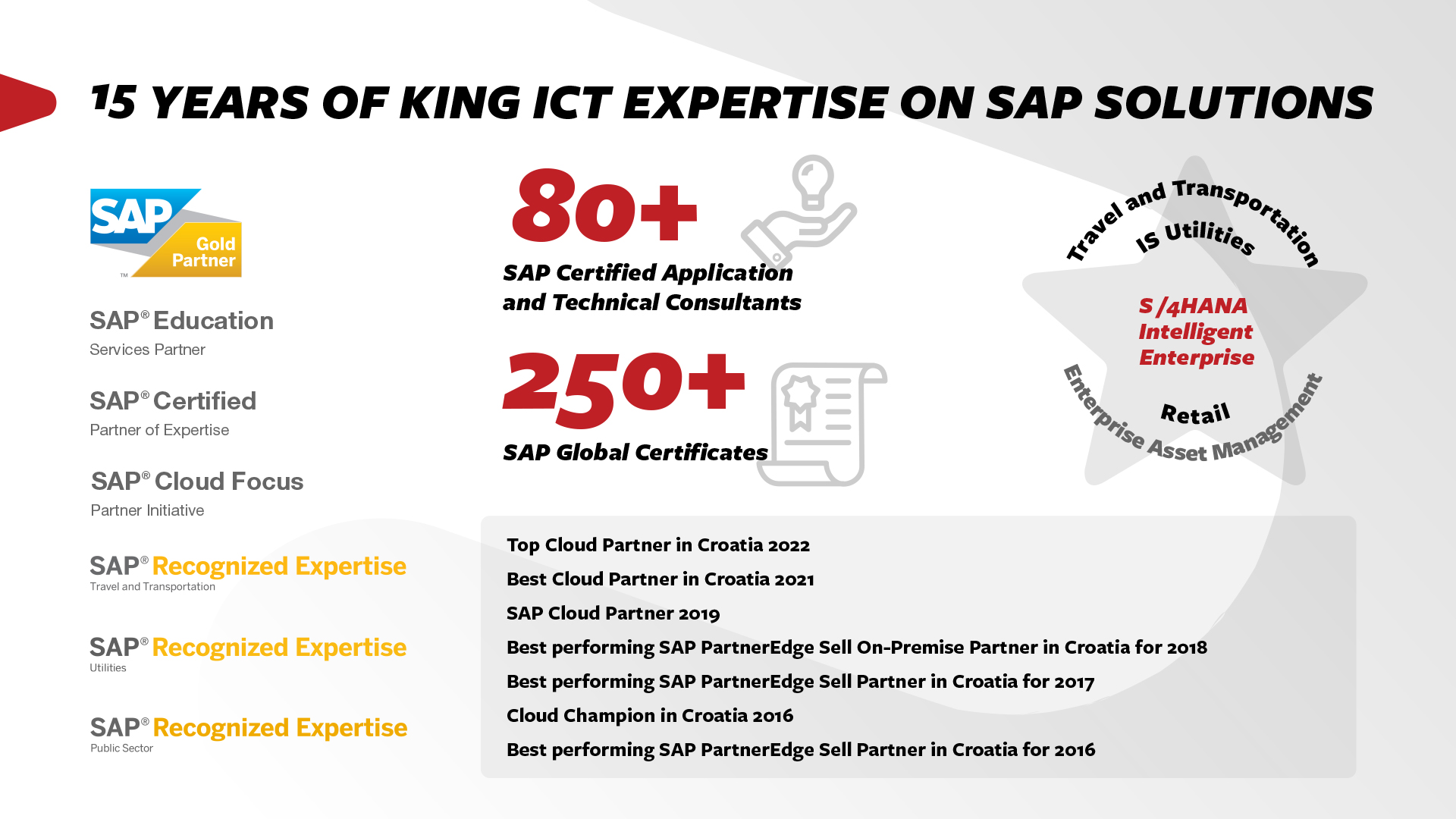 15 YEARS OF KING ICT EXPERTISE ON SAP SOLUTIONS

SAP Gold Partner ™

SAP® Education
Services Partner

SAP® Certified
Partner of Expertise

SAP® Cloud Focus
Partner Initiative

SAP® Recognized Expertise
Travel and Transportation

SAP® Recognized Expertise
Utilities

SAP® Recognized Expertise
Public Sector

80+
SAP Certified Application and Technical Consultants

250+
SAP Global Certificates

Travel and Transportation
IS Utilities
S/4HANA Intelligent Enterprise
Retail
Enterprise Asset Management

Top Cloud Partner in Croatia 2022
Best Cloud Partner in Croatia 2021
SAP Cloud Partner 2019
Best performing SAP PartnerEdge Sell On-Premise Partner in Croatia for 2018
Best performing SAP PartnerEdge Sell Partner in Croatia for 2017
Cloud Champion in Croatia 2016
Best performing SAP PartnerEdge Sell Partner in Croatia for 2016